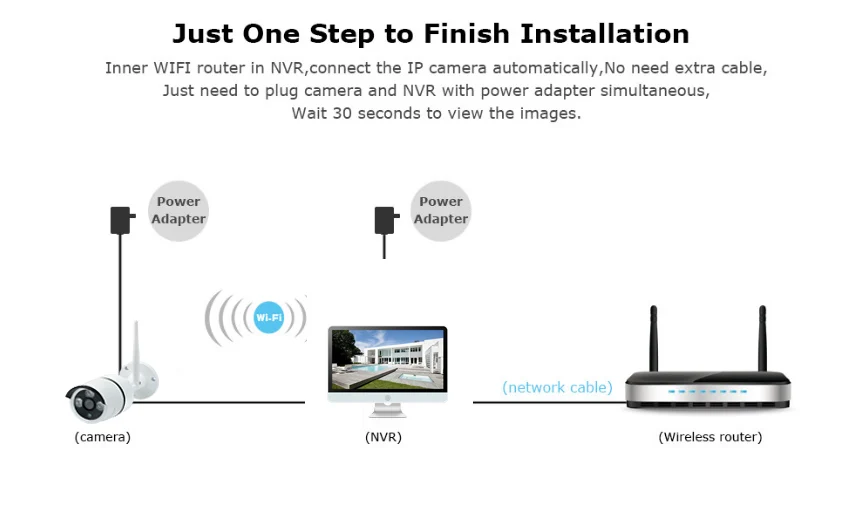 Just One Step to Finish Installation

Inner WIFI router in NVR,connect the IP camera automatically,No need extra cable, Just need to plug camera and NVR with power adapter simultaneous, Wait 30 seconds to view the images.

Power Adapter

Power Adapter

Wi-Fi

(network cable)

(camera)

(NVR)

(Wireless router)